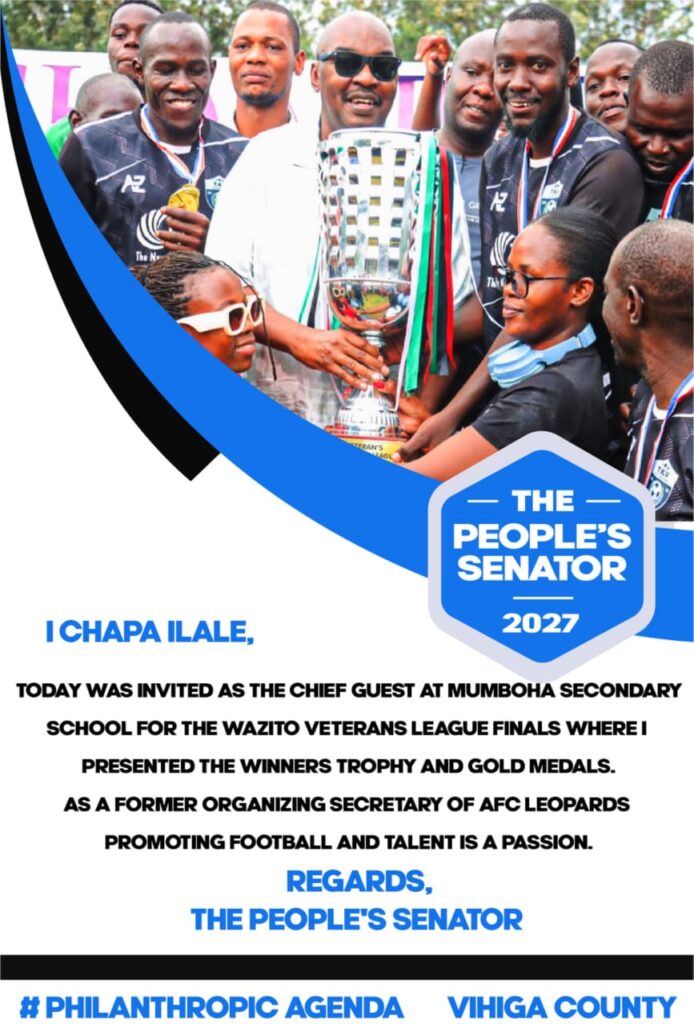 THE PEOPLE'S SENATOR
2027

I CHAPA ILALE,

TODAY WAS INVITED AS THE CHIEF GUEST AT MUMBOHA SECONDARY SCHOOL FOR THE WAZITO VETERANS LEAGUE FINALS WHERE I PRESENTED THE WINNERS TROPHY AND GOLD MEDALS.
AS A FORMER ORGANIZING SECRETARY OF AFC LEOPARDS PROMOTING FOOTBALL AND TALENT IS A PASSION.

REGARDS,
THE PEOPLE'S SENATOR

# PHILANTHROPIC AGENDA VIHIGA COUNTY